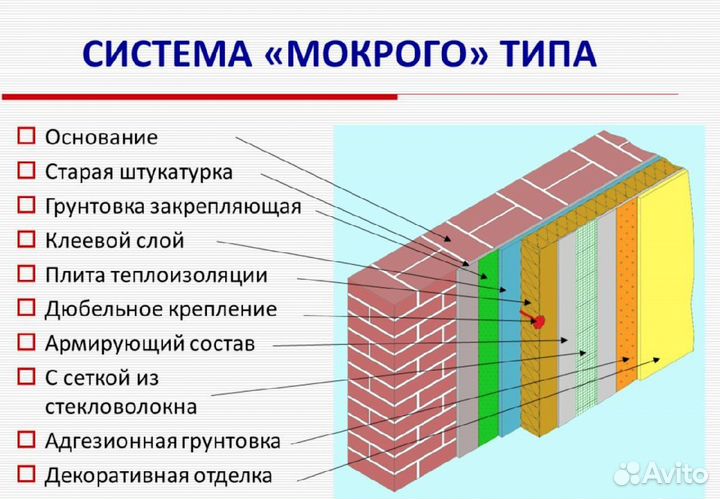 СИСТЕМА «МОКРОГО» ТИПА

☐ Основание
☐ Старая штукатурка
☐ Грунтовка закрепляющая
☐ Клеевой слой
☐ Плита теплоизоляции
☐ Дюбельное крепление
☐ Армирующий состав
☐ С сеткой из стекловолокна
☐ Адгезионная грунтовка
☐ Декоративная отделка

Avito